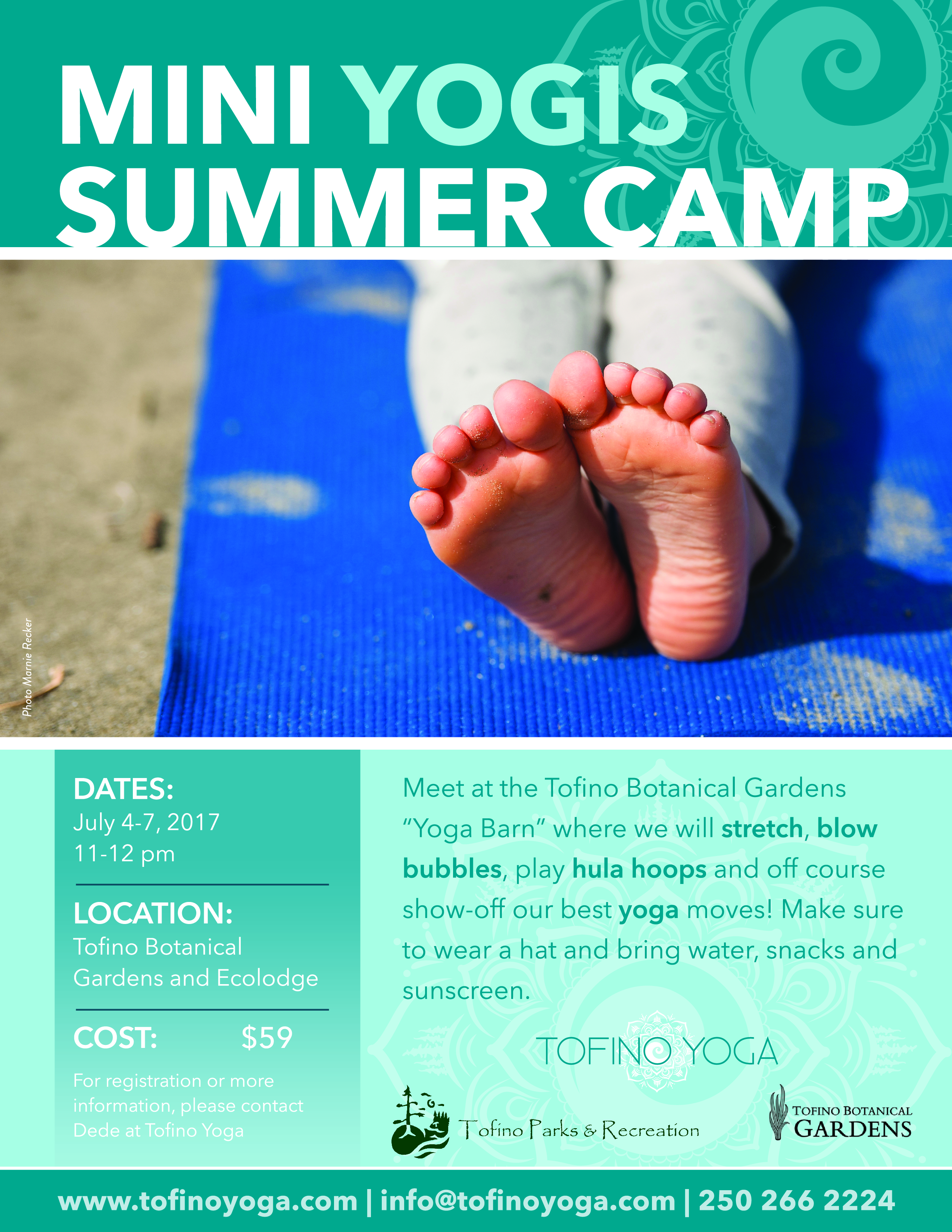 MINI YOGIS SUMMER CAMP

Photo Marnie Recker

DATES:
July 4-7, 2017
11-12 pm

LOCATION:
Tofino Botanical Gardens and Ecolodge

COST: $59

For registration or more information, please contact Dede at Tofino Yoga

Meet at the Tofino Botanical Gardens "Yoga Barn" where we will stretch, blow bubbles, play hula hoops and off course show-off our best yoga moves! Make sure to wear a hat and bring water, snacks and sunscreen.

TOFINO YOGA

Tofino Parks & Recreation

TOFINO BOTANICAL GARDENS

www.tofinoyoga.com | info@tofinoyoga.com | 250 266 2224